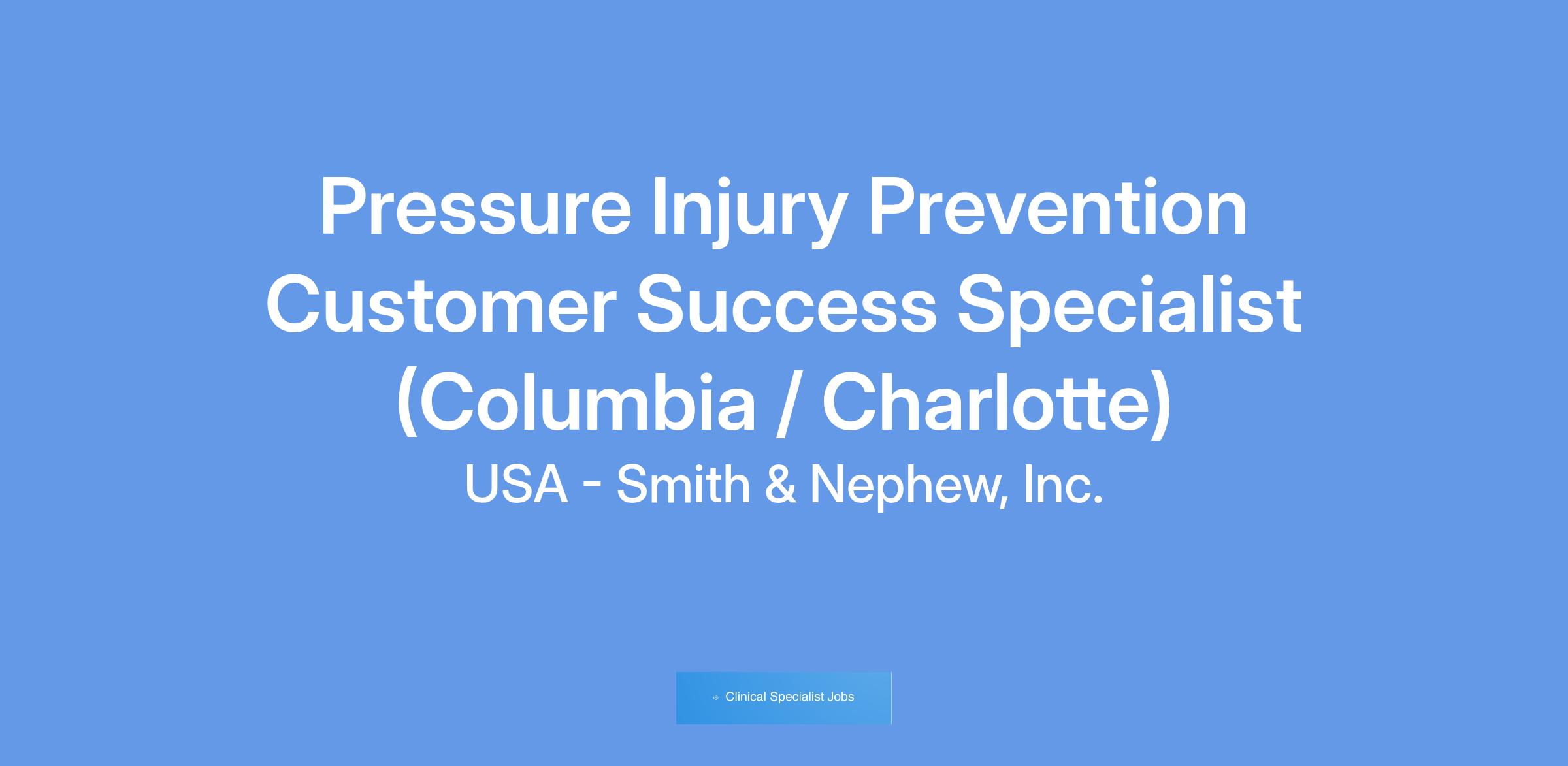 Pressure Injury Prevention Customer Success Specialist (Columbia / Charlotte)

USA - Smith & Nephew, Inc.

Clinical Specialist Jobs